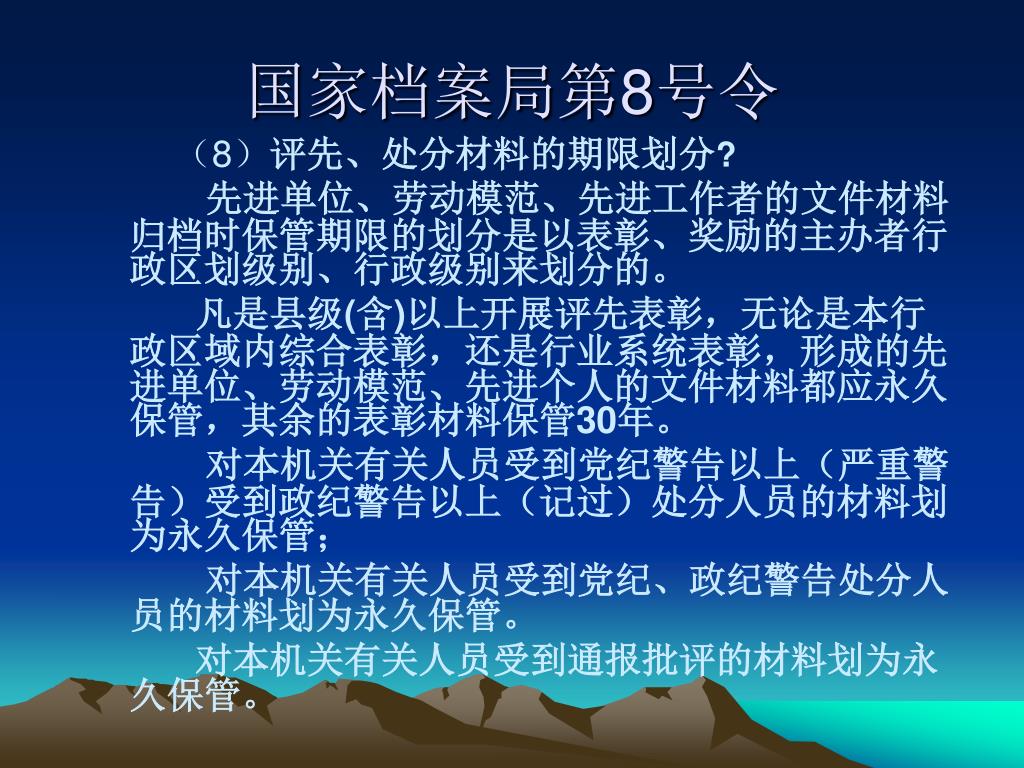 国家档案局第8号令

（8）评先、处分材料的期限划分?

先进单位、劳动模范、先进工作者的文件材料归档时保管期限的划分是以表彰、奖励的主办者行政区划级别、行政级别来划分的。

凡是县级(含)以上开展评先表彰，无论是本行政区域内综合表彰，还是行业系统表彰，形成的先进单位、劳动模范、先进个人的文件材料都应永久保管，其余的表彰材料保管30年。

对本机关有关人员受到党纪警告以上（严重警告）受到政纪警告以上（记过）处分人员的材料划为永久保管；

对本机关有关人员受到党纪、政纪警告处分人员的材料划为永久保管。

对本机关有关人员受到通报批评的材料划为永久保管。